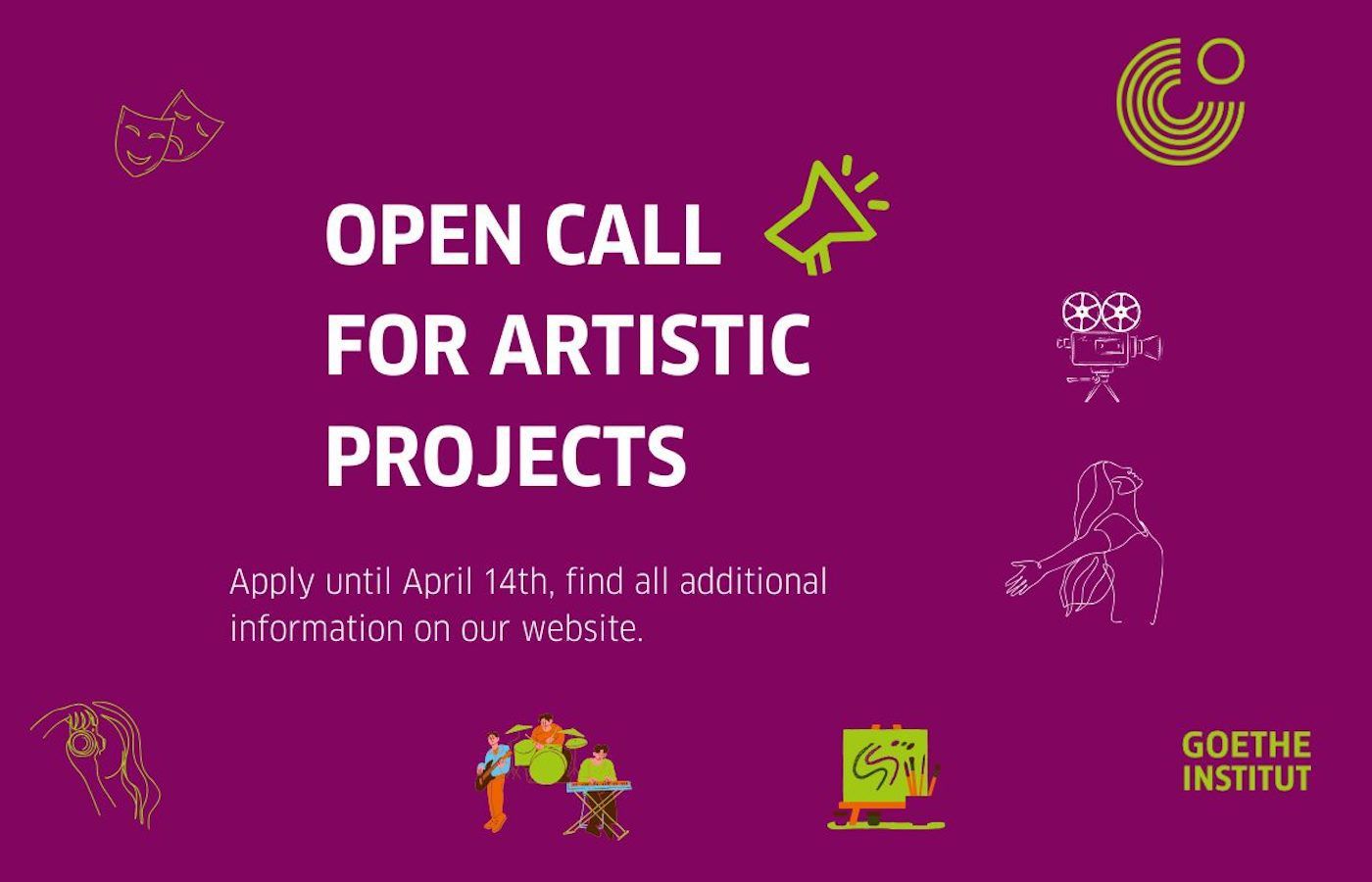 OPEN CALL FOR ARTISTIC PROJECTS

Apply until April 14th, find all additional information on our website.

GOETHE INSTITUT